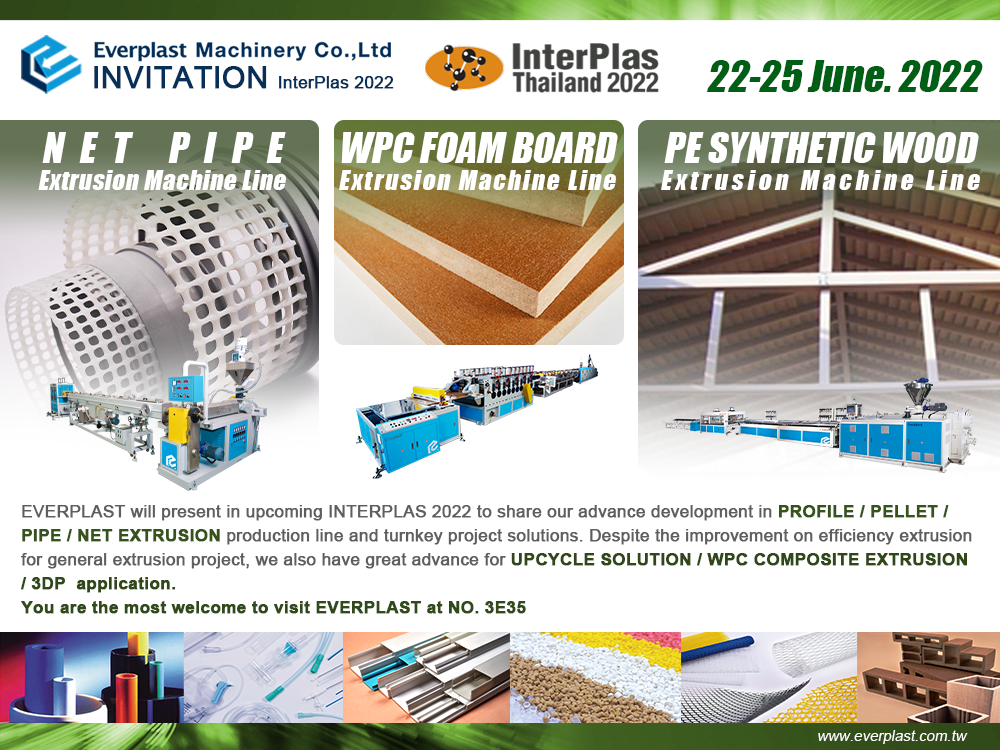 Everplast Machinery Co.,Ltd
INVITATION InterPlas 2022

InterPlas Thailand 2022

22-25 June. 2022

NET PIPE
Extrusion Machine Line

WPC FOAM BOARD
Extrusion Machine Line

PE SYNTHETIC WOOD
Extrusion Machine Line

EVERPLAST will present in upcoming INTERPLAS 2022 to share our advance development in PROFILE / PELLET / PIPE / NET EXTRUSION production line and turnkey project solutions. Despite the improvement on efficiency extrusion for general extrusion project, we also have great advance for UPCYCLE SOLUTION / WPC COMPOSITE EXTRUSION / 3DP application.
You are the most welcome to visit EVERPLAST at NO. 3E35

www.everplast.com.tw